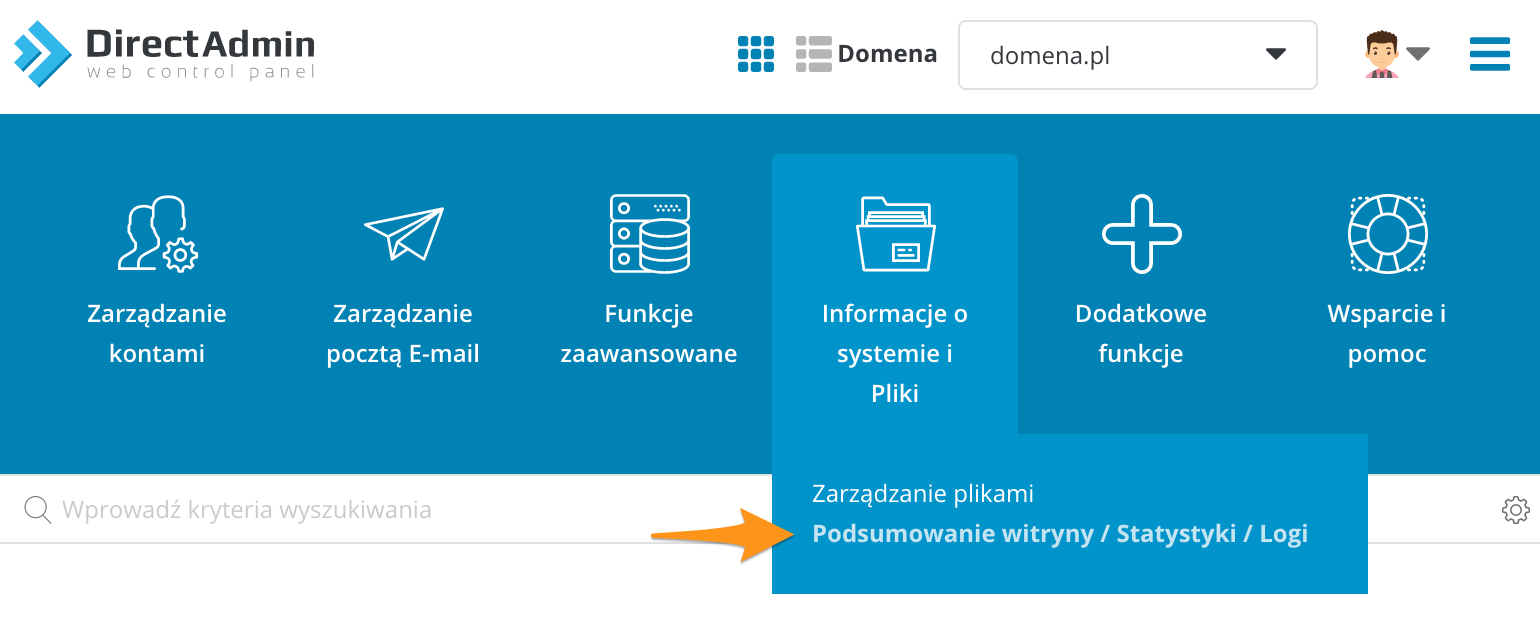 DirectAdmin
web control panel

Domena

domena.pl

Zarządzanie kontami

Zarządzanie pocztą E-mail

Funkcje zaawansowane

Informacje o systemie i Pliki

Dodatkowe funkcje

Wsparcie i pomoc

Wprowadź kryteria wyszukiwania

Zarządzanie plikami

Podsumowanie witryny / Statystyki / Logi